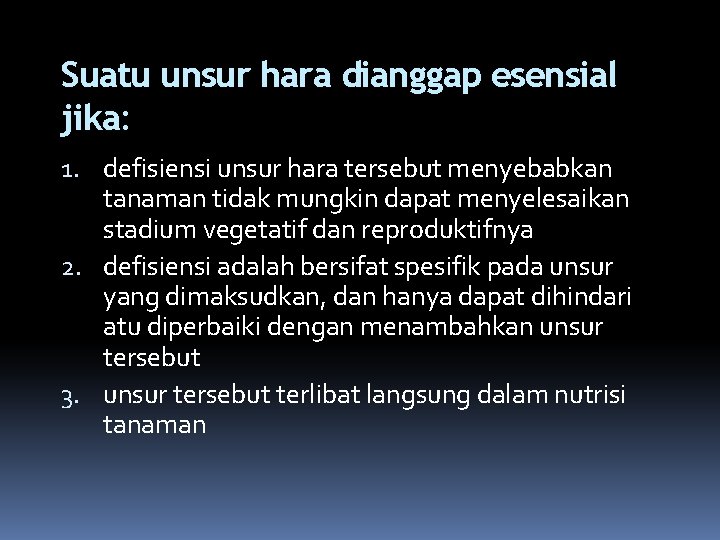 Suatu unsur hara dianggap esensial jika:

1. defisiensi unsur hara tersebut menyebabkan tanaman tidak mungkin dapat menyelesaikan stadium vegetatif dan reproduktifnya
2. defisiensi adalah bersifat spesifik pada unsur yang dimaksudkan, dan hanya dapat dihindari atu diperbaiki dengan menambahkan unsur tersebut
3. unsur tersebut terlibat langsung dalam nutrisi tanaman